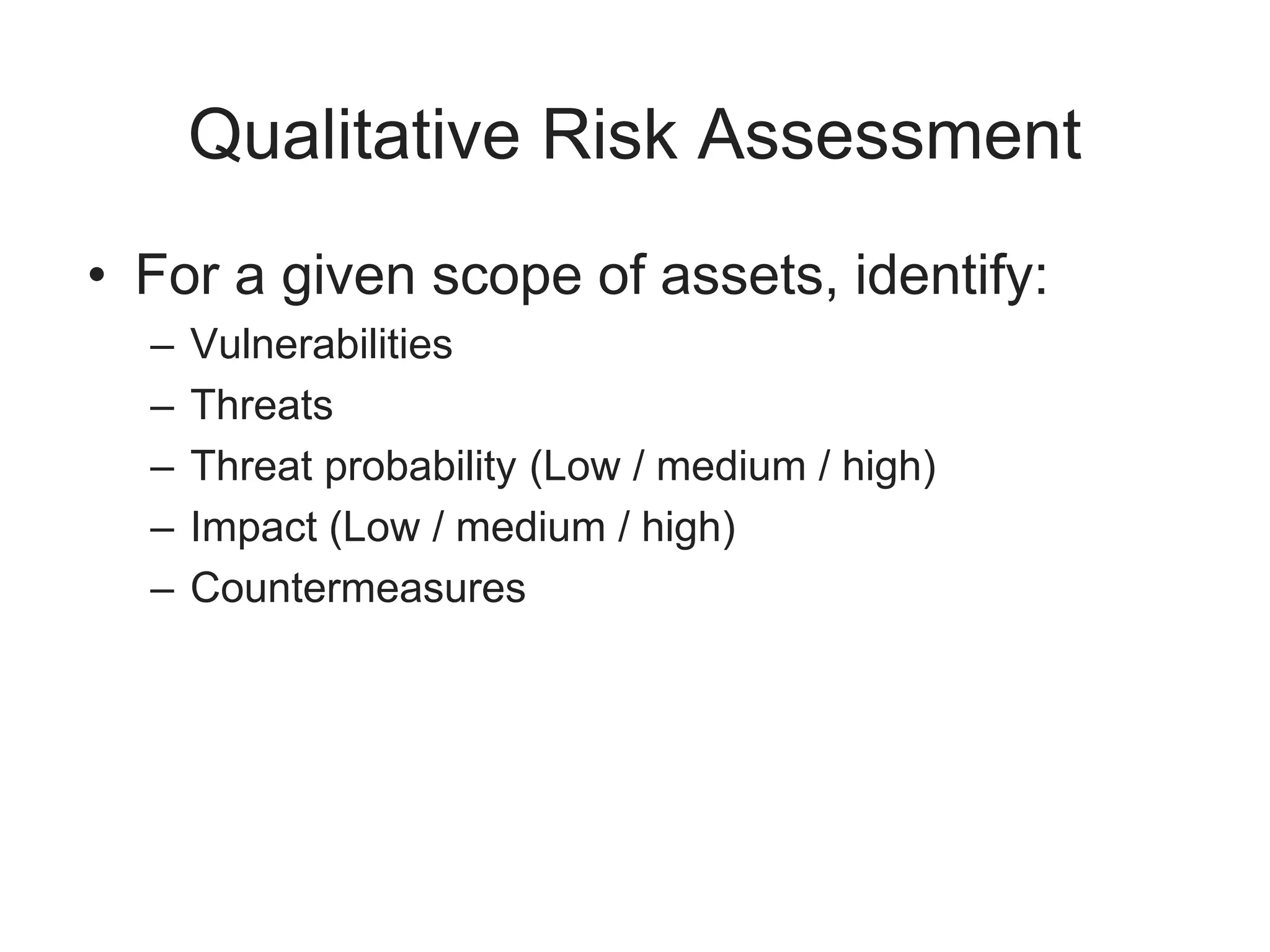 Qualitative Risk Assessment

• For a given scope of assets, identify:
– Vulnerabilities
– Threats
– Threat probability (Low / medium / high)
– Impact (Low / medium / high)
– Countermeasures